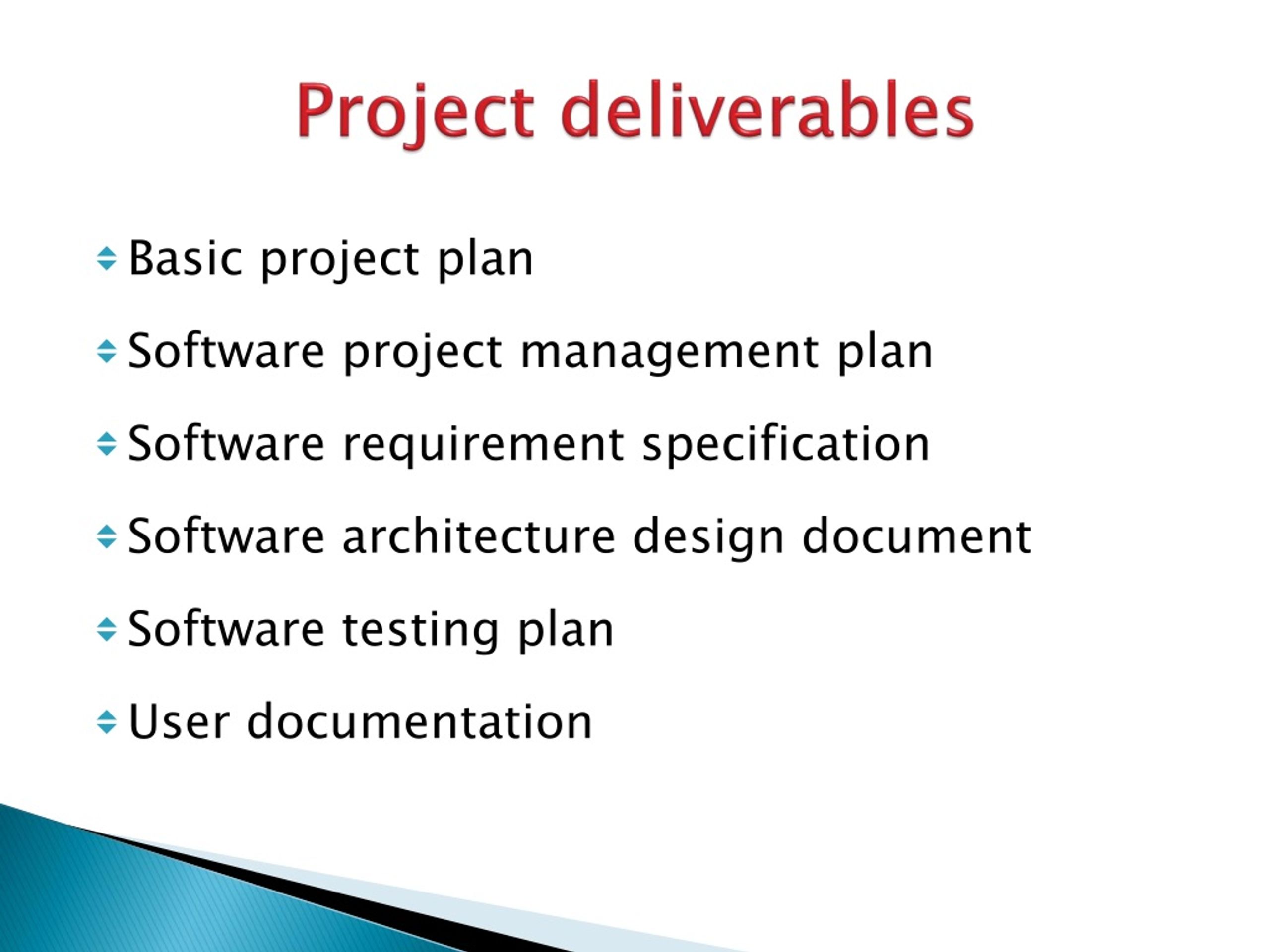 Project deliverables

Basic project plan

Software project management plan

Software requirement specification

Software architecture design document

Software testing plan

User documentation